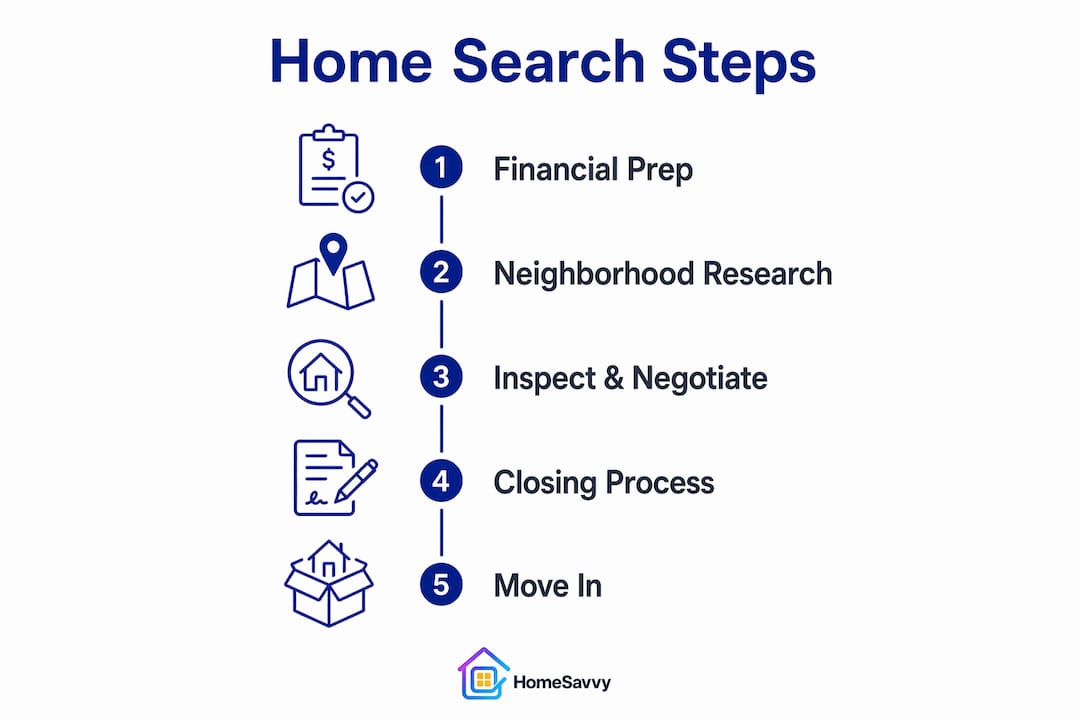 Home Search Steps

$

1 Financial Prep

2 Neighborhood Research

3 Inspect & Negotiate

4 Closing Process

5 Move In

HomeSavvy